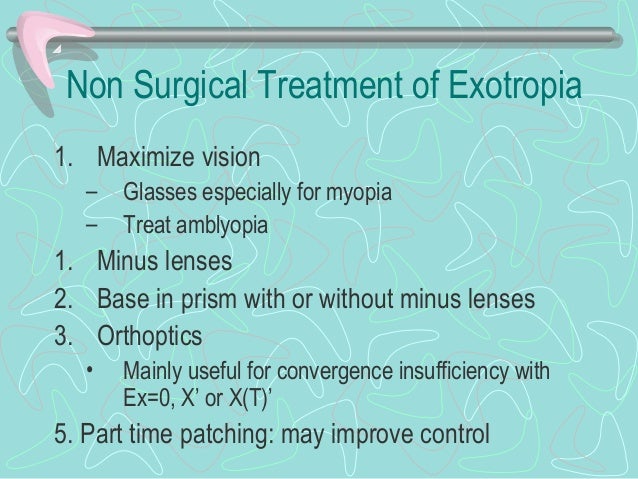 Non Surgical Treatment of Exotropia

1. Maximize vision
– Glasses especially for myopia
– Treat amblyopia
1. Minus lenses
2. Base in prism with or without minus lenses
3. Orthoptics
• Mainly useful for convergence insufficiency with Ex=0, X’ or X(T)’
5. Part time patching: may improve control